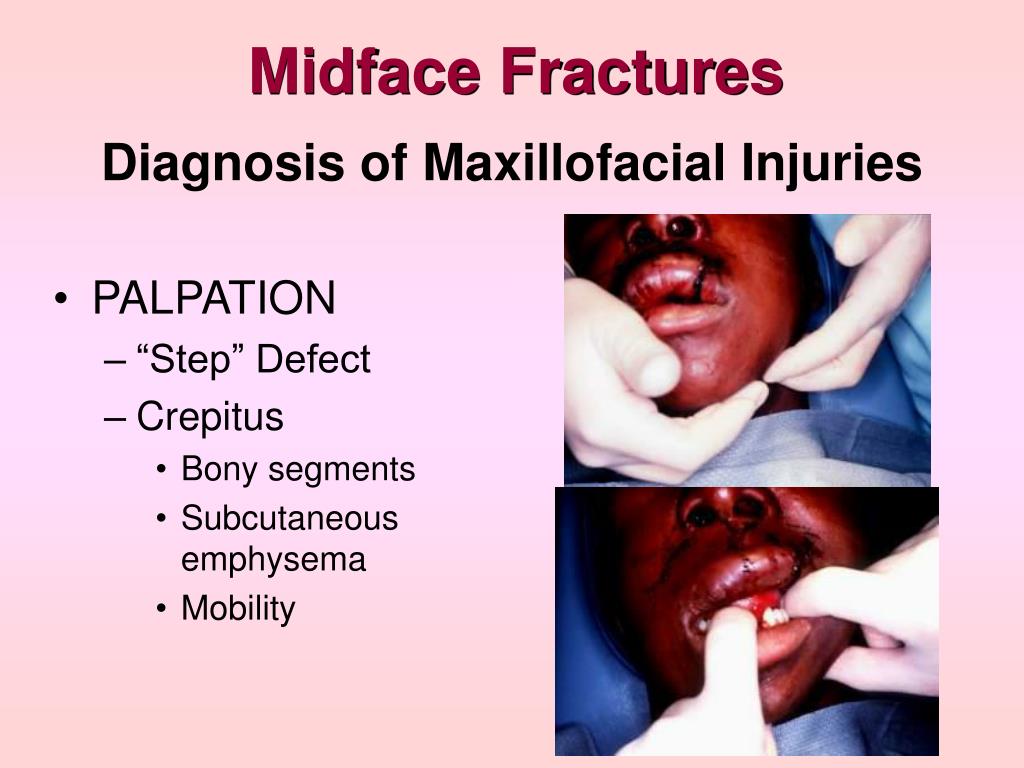 Midface Fractures

Diagnosis of Maxillofacial Injuries

• PALPATION
– “Step” Defect
– Crepitus
• Bony segments
• Subcutaneous emphysema
• Mobility